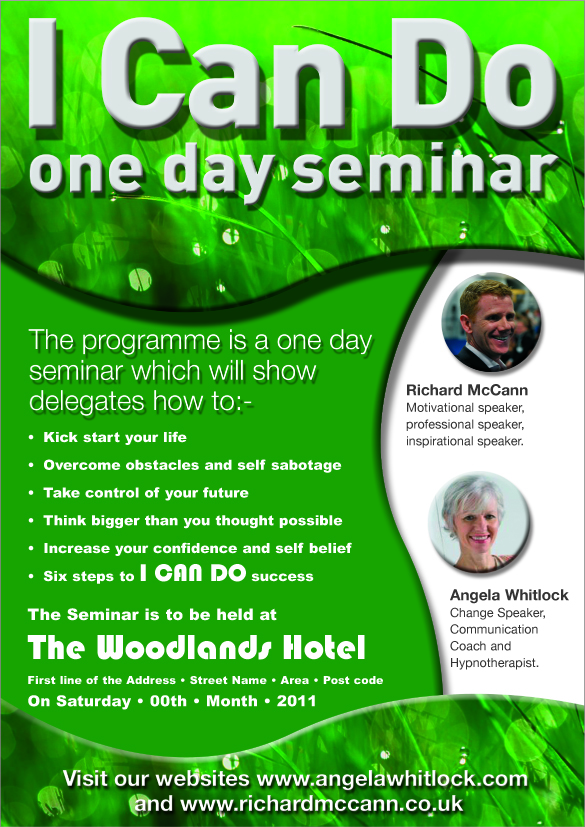 I Can Do
one day seminar

The programme is a one day seminar which will show delegates how to:-

• Kick start your life
• Overcome obstacles and self sabotage
• Take control of your future
• Think bigger than you thought possible
• Increase your confidence and self belief
• Six steps to I CAN DO success

The Seminar is to be held at
The Woodlands Hotel
First line of the Address • Street Name • Area • Post code
On Saturday • 00th • Month • 2011

Richard McCann
Motivational speaker, professional speaker, inspirational speaker.

Angela Whitlock
Change Speaker, Communication Coach and Hypnotherapist.

Visit our websites www.angelawhitlock.com and www.richardmccann.co.uk